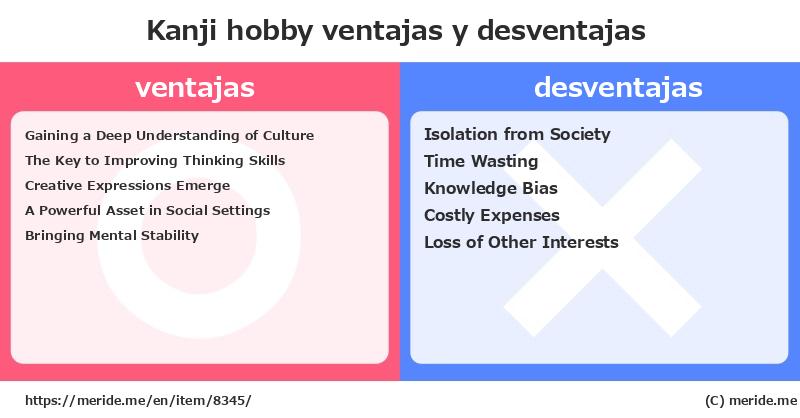 Kanji hobby ventajas y desventajas

ventajas

Gaining a Deep Understanding of Culture
The Key to Improving Thinking Skills
Creative Expressions Emerge
A Powerful Asset in Social Settings
Bringing Mental Stability

desventajas

Isolation from Society
Time Wasting
Knowledge Bias
Costly Expenses
Loss of Other Interests

https://meride.me/en/item/8345/

(C) meride.me